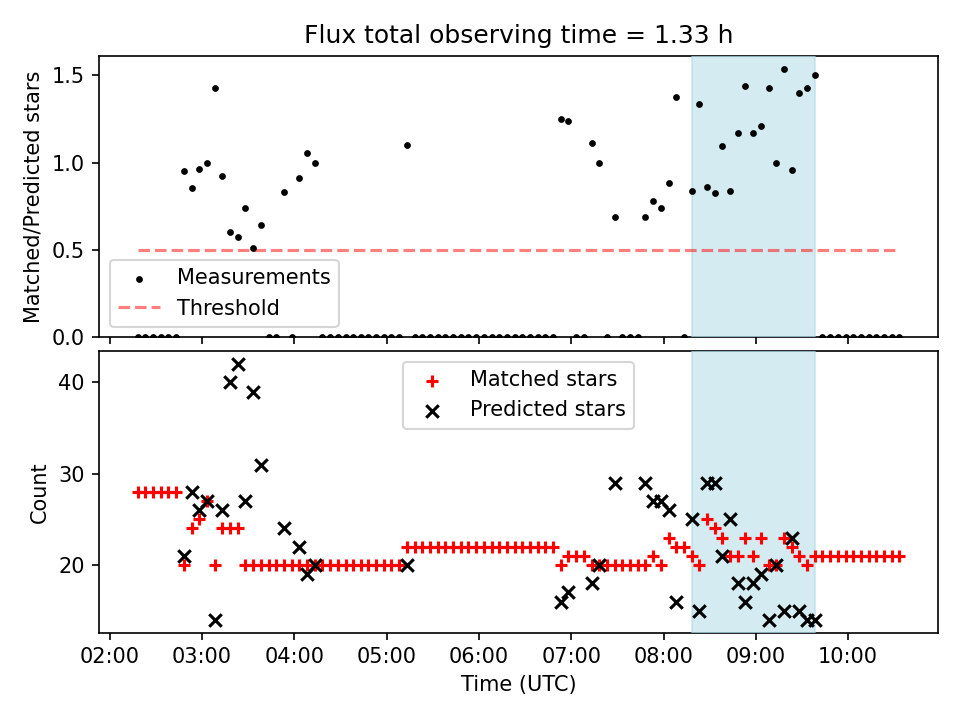 Flux total observing time = 1.33 h

Matched/Predicted stars

1.5
1.0
0.5
0.0

Measurements
Threshold

Count

40
30
20

Matched stars
Predicted stars

02:00 03:00 04:00 05:00 06:00 07:00 08:00 09:00 10:00

Time (UTC)